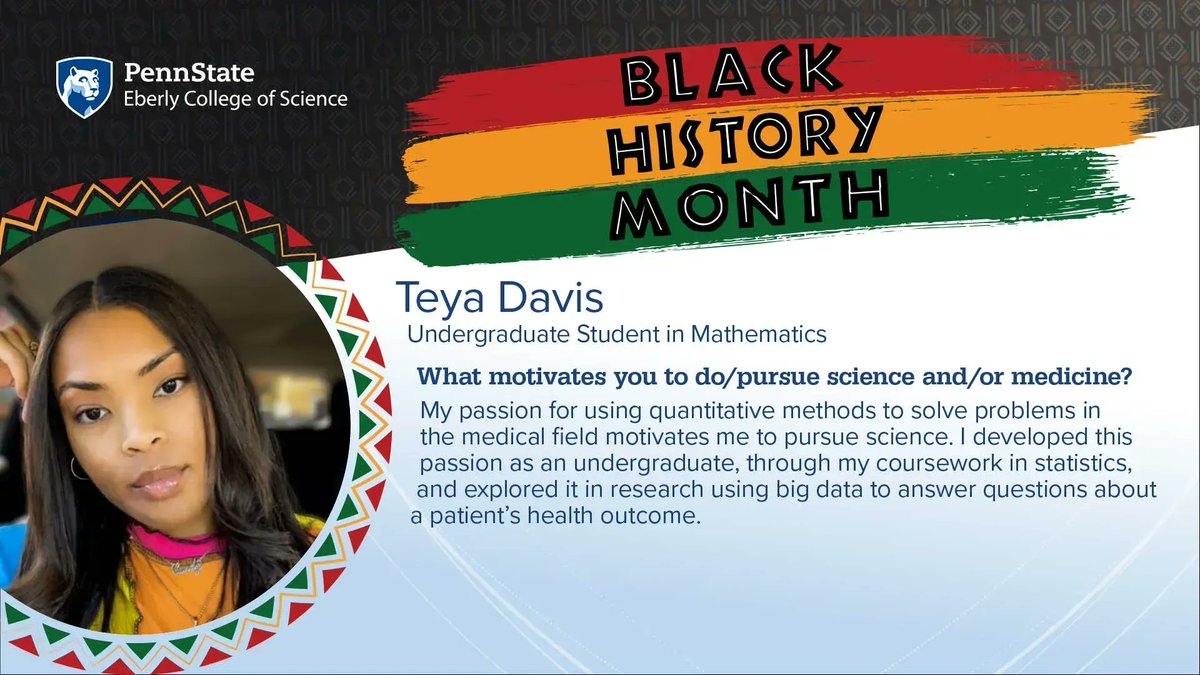 PennState
Eberly College of Science

BLACK
HISTORY
MONTH

Teya Davis
Undergraduate Student in Mathematics

What motivates you to do/pursue science and/or medicine?

My passion for using quantitative methods to solve problems in the medical field motivates me to pursue science. I developed this passion as an undergraduate, through my coursework in statistics, and explored it in research using big data to answer questions about a patient's health outcome.